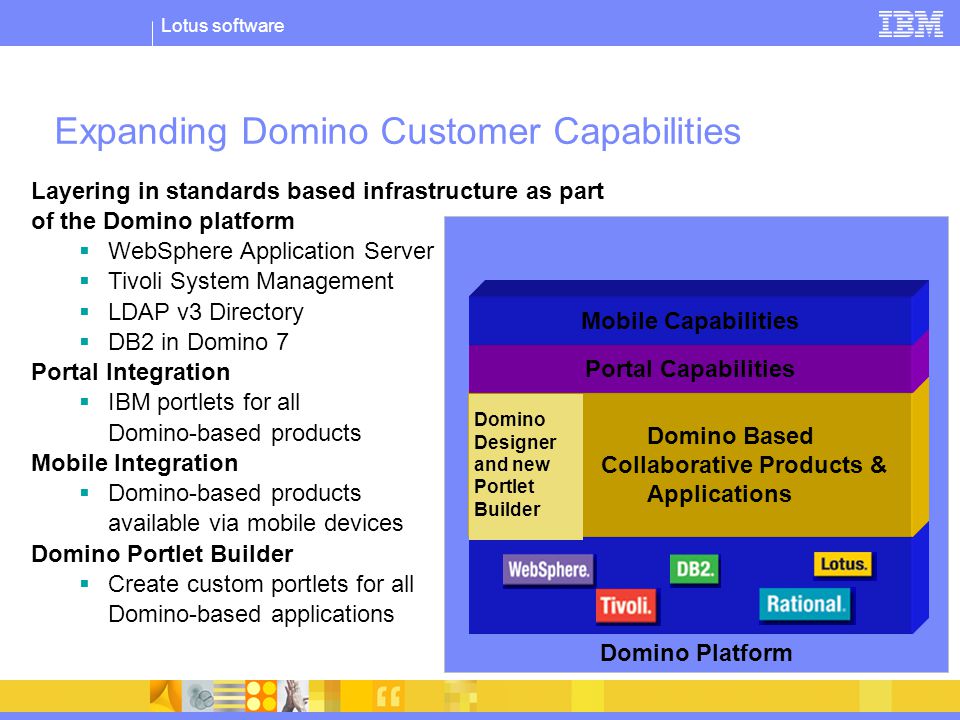 Lotus software

IBM

Expanding Domino Customer Capabilities

Layering in standards based infrastructure as part of the Domino platform
- WebSphere Application Server
- Tivoli System Management
- LDAP v3 Directory
- DB2 in Domino 7

Portal Integration
- IBM portlets for all Domino-based products

Mobile Integration
- Domino-based products available via mobile devices

Domino Portlet Builder
- Create custom portlets for all Domino-based applications

Mobile Capabilities

Portal Capabilities

Domino Designer and new Portlet Builder

Domino Based Collaborative Products & Applications

WebSphere.

DB2.

Lotus.

Tivoli.

Rational.

Domino Platform